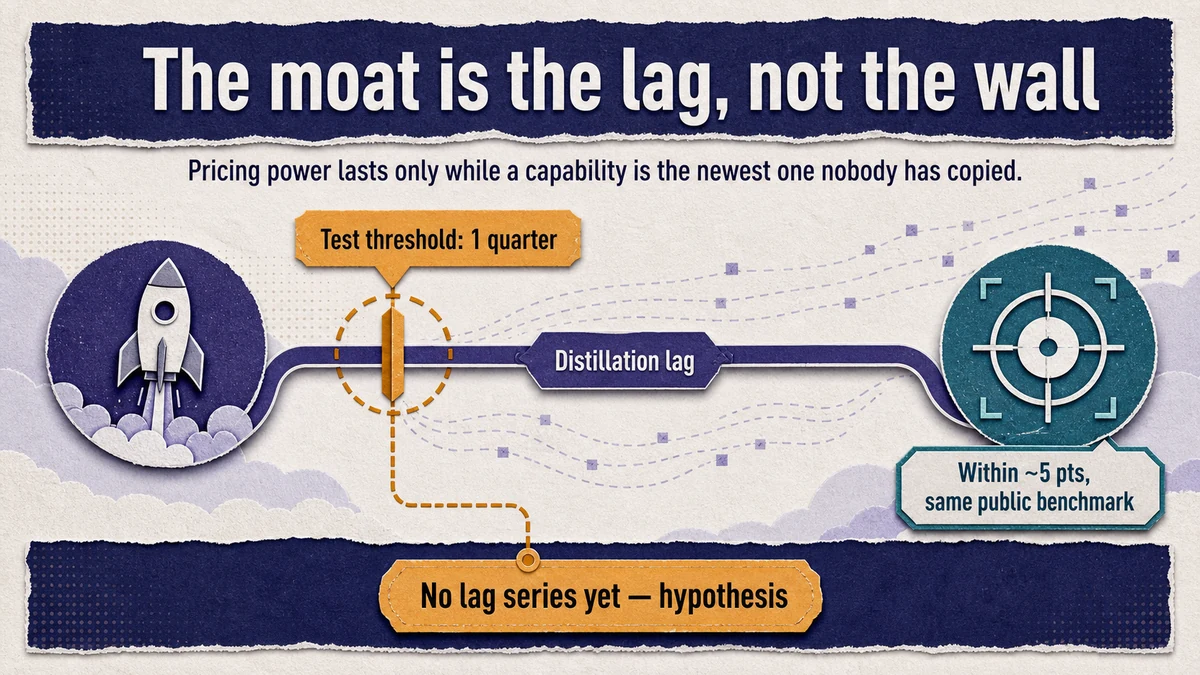 The moat is the lag, not the wall

Pricing power lasts only while a capability is the newest one nobody has copied.

Test threshold: 1 quarter

Distillation lag

Within ~5 pts, same public benchmark

No lag series yet — hypothesis